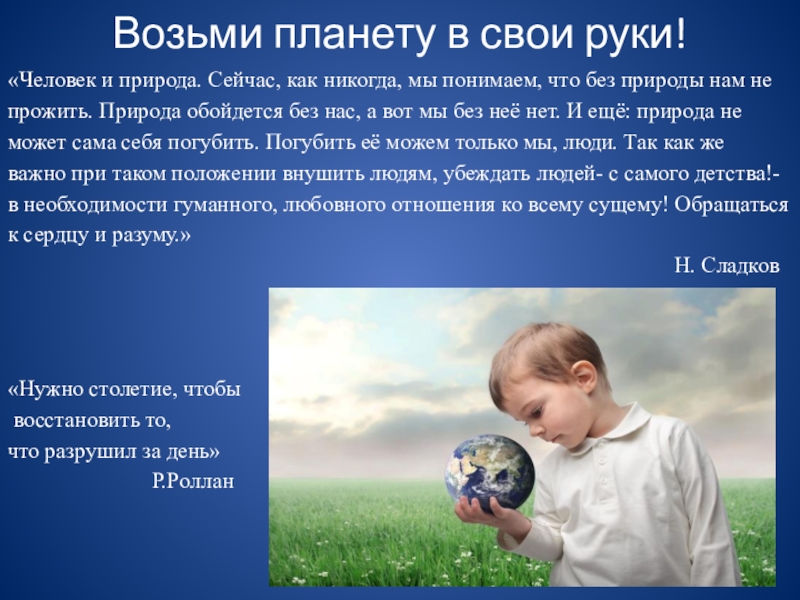 Возьми планету в свои руки!

«Человек и природа. Сейчас, как никогда, мы понимаем, что без природы нам не прожить. Природа обойдется без нас, а вот мы без неё нет. И ещё: природа не может сама себя погубить. Погубить её можем только мы, люди. Так как же важно при таком положении внушить людям, убеждать людей- с самого детства!- в необходимости гуманного, любовного отношения ко всему сущему! Обращаться к сердцу и разуму.»

Н. Сладков

«Нужно столетие, чтобы восстановить то, что разрушил за день»

Р.Роллан